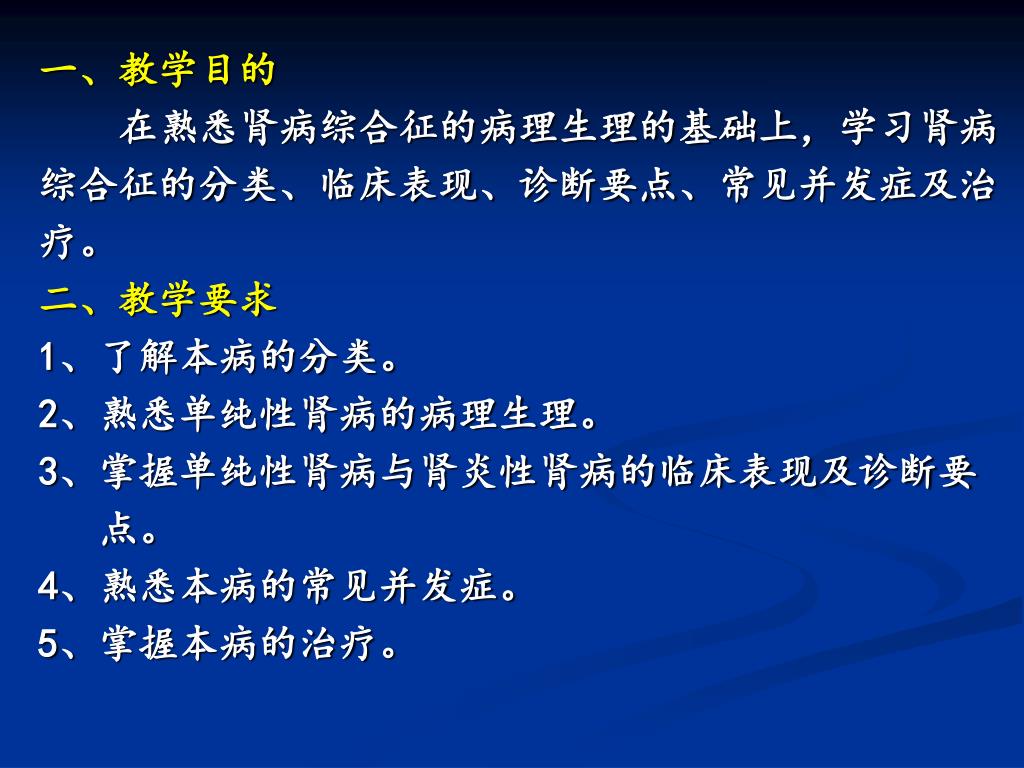 一、教学目的

在熟悉肾病综合征的病理生理的基础上，学习肾病综合征的分类、临床表现、诊断要点、常见并发症及治疗。

二、教学要求

1、了解本病的分类。

2、熟悉单纯性肾病的病理生理。

3、掌握单纯性肾病与肾炎性肾病的临床表现及诊断要点。

4、熟悉本病的常见并发症。

5、掌握本病的治疗。